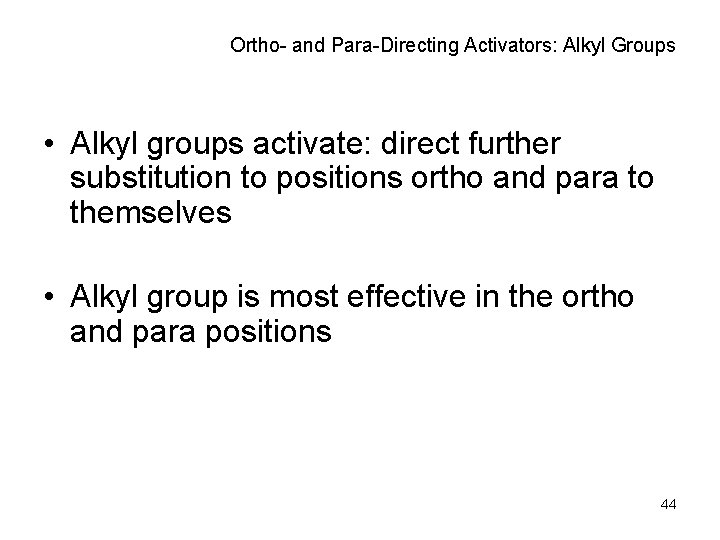 Ortho- and Para-Directing Activators: Alkyl Groups

• Alkyl groups activate: direct further substitution to positions ortho and para to themselves

• Alkyl group is most effective in the ortho and para positions

44